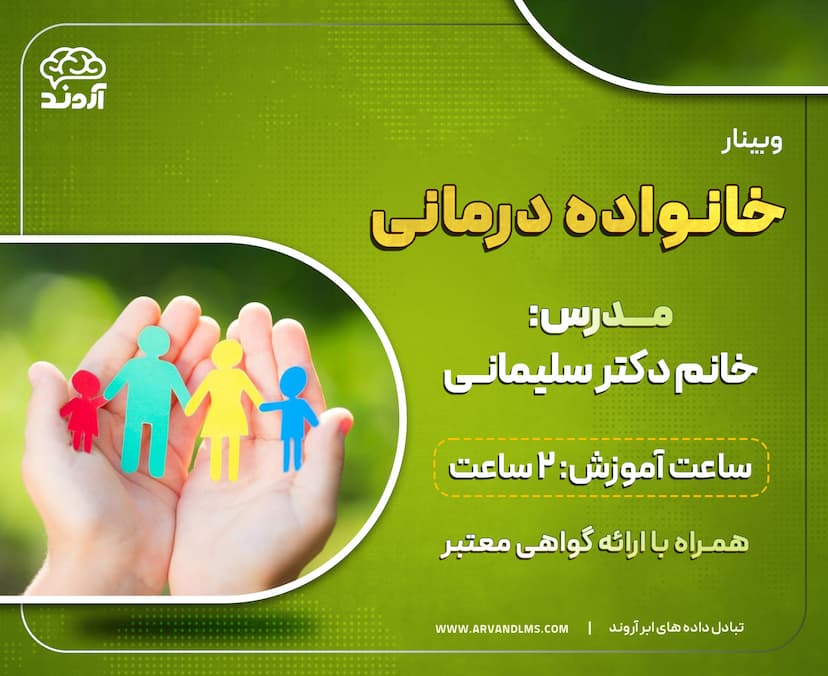 آروند

وبینار

خانواده درمانی

مدرس:
خانم دکتر سلیمانی

ساعت آموزش: ۲ ساعت

همراه با ارائه گواهی معتبر

تبادل داده های ابر آروند | WWW.ARVANDLMS.COM